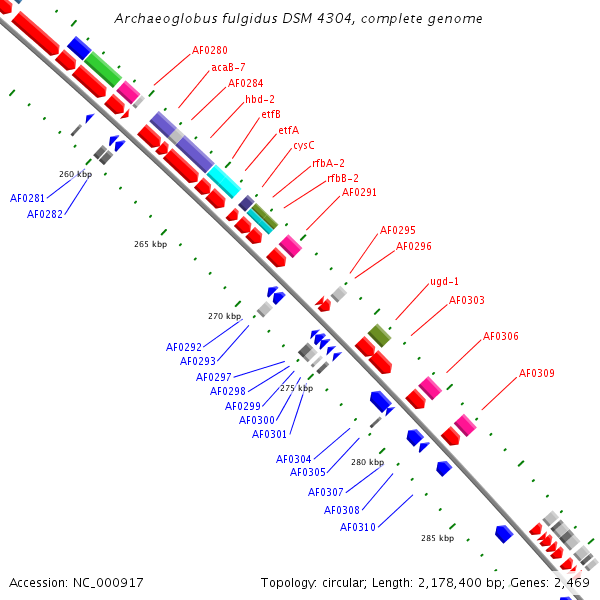 Archaeoglobus fulgidus DSM 4304, complete genome

AF0280
acaB-7
AF0284
hbd-2
etfB
etfA
cysC
rfbA-2
rfbB-2
AF0291
AF0295
AF0296
ugd-1
AF0303
AF0306
AF0309

260 kbp
AF0281
AF0282
265 kbp
270 kbp
AF0292
AF0293
AF0297
AF0298
275 kbp
AF0299
AF0300
AF0301
AF0304
AF0305
280 kbp
AF0307
AF0308
AF0310
285 kbp

Accession: NC_000917
Topology: circular; Length: 2,178,400 bp; Genes: 2,469